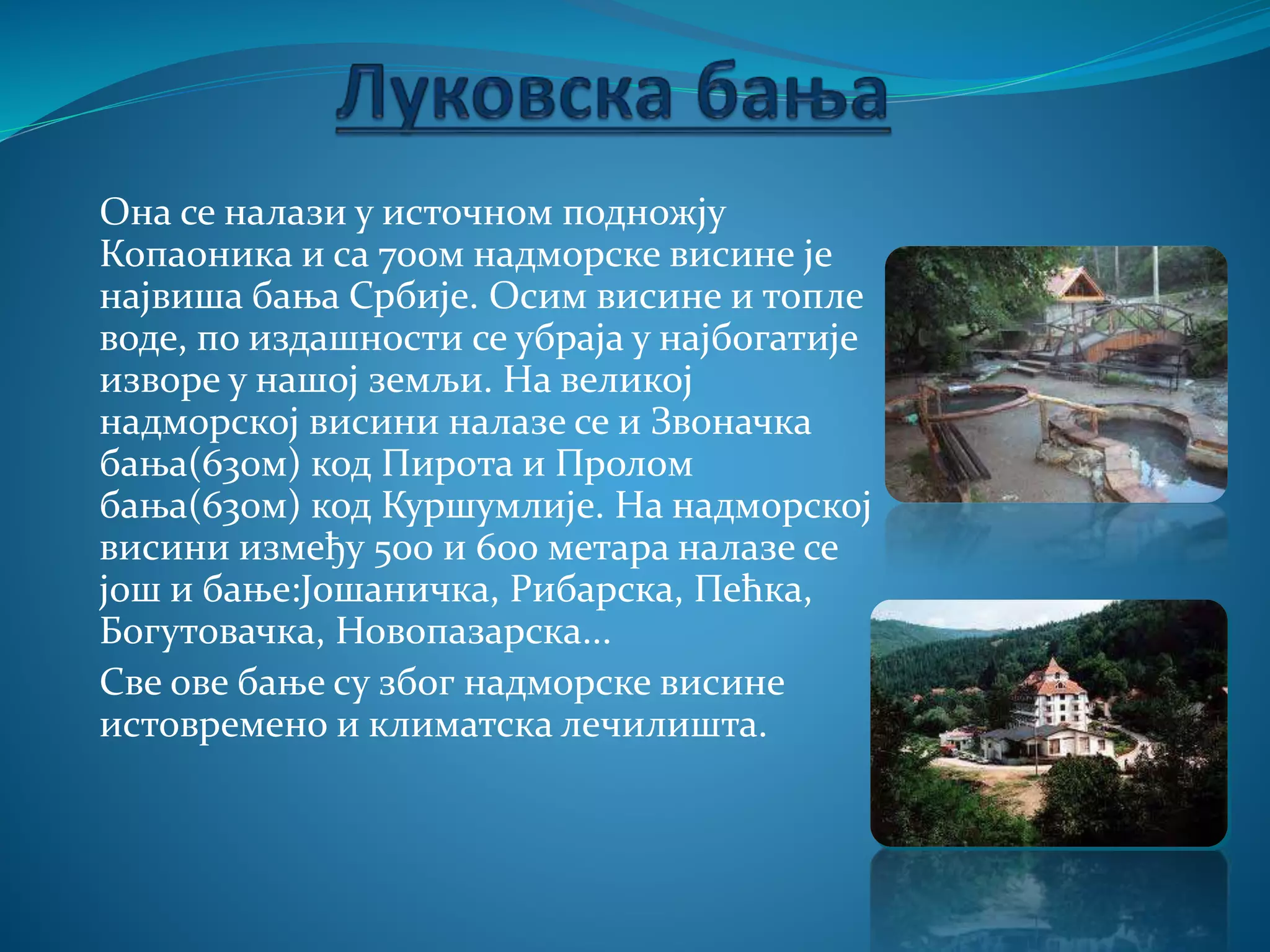 Луковска бања

Она се налази у источном подножју Копаоника и са 700м надморске висине је највиша бања Србије. Осим висине и топле воде, по издашности се убраја у најбогатије изворе у нашој земљи. На великој надморској висини налазе се и Звоначка бања(630м) код Пирота и Пролом бања(630м) код Куршумлије. На надморској висини између 500 и 600 метара налазе се још и бање:Јошаничка, Рибарска, Пећка, Богутовачка, Новопазарска...

Све ове бање су због надморске висине истовремено и климатска лечилишта.